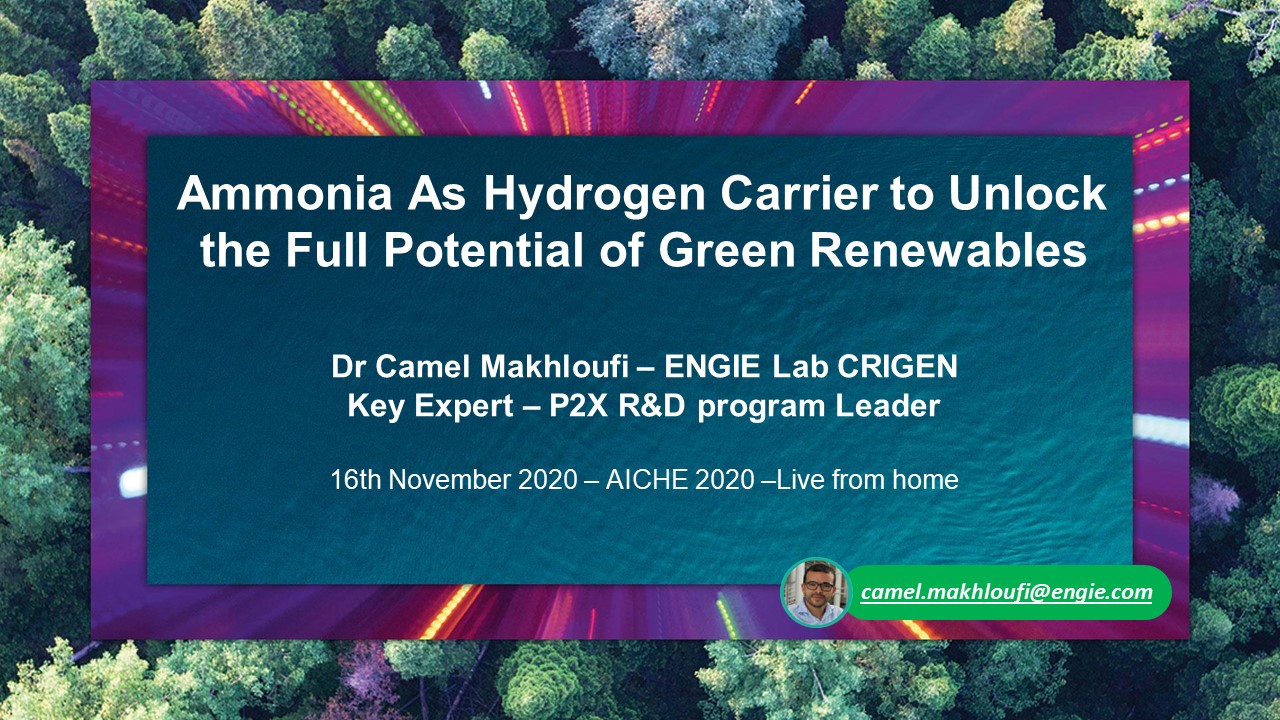 Ammonia As Hydrogen Carrier to Unlock the Full Potential of Green Renewables

Dr Camel Makhloufi – ENGIE Lab CRIGEN
Key Expert – P2X R&D program Leader

16th November 2020 – AICHE 2020 –Live from home

camel.makhloufi@engie.com